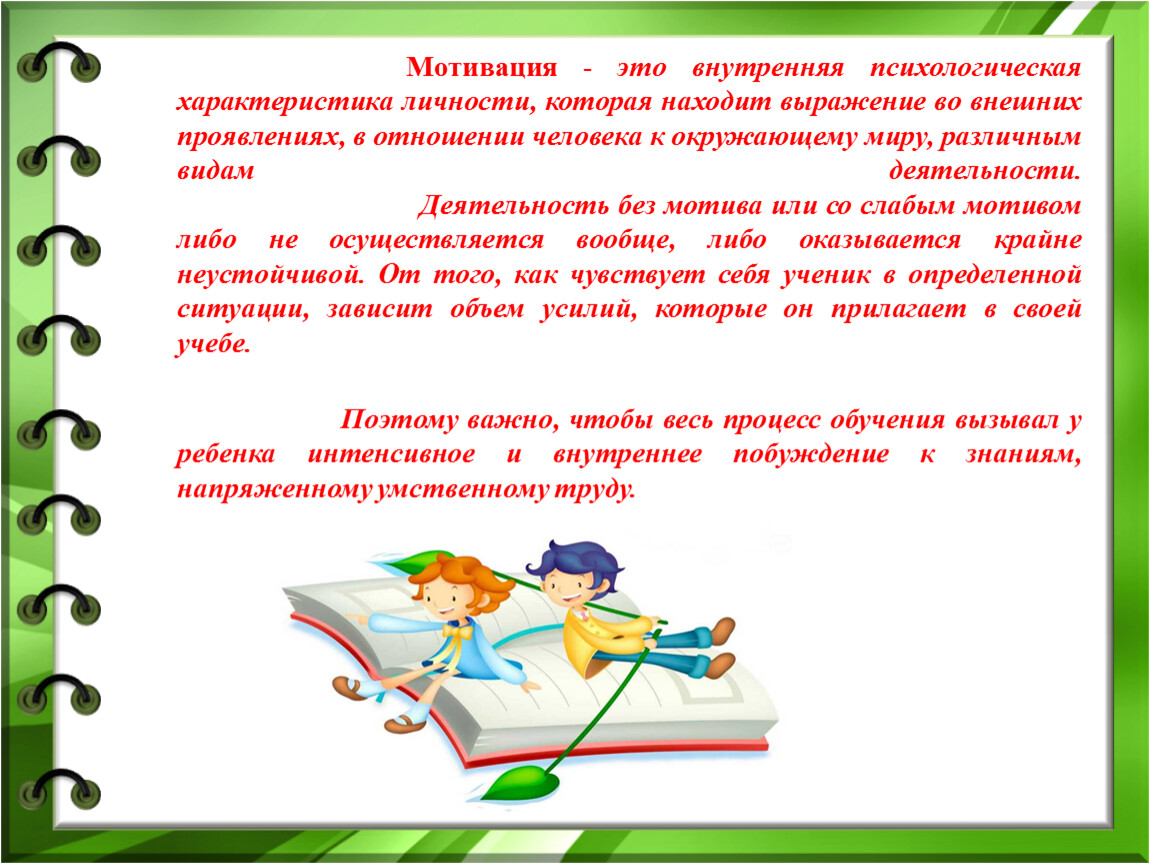 Мотивация - это внутренняя психологическая характеристика личности, которая находит выражение во внешних проявлениях, в отношении человека к окружающему миру, различным видам деятельности.

Деятельность без мотива или со слабым мотивом либо не осуществляется вообще, либо оказывается крайне неустойчивой. От того, как чувствует себя ученик в определенной ситуации, зависит объем усилий, которые он прилагает в своей учебе.

Поэтому важно, чтобы весь процесс обучения вызывал у ребенка интенсивное и внутреннее побуждение к знаниям, напряженному умственному труду.